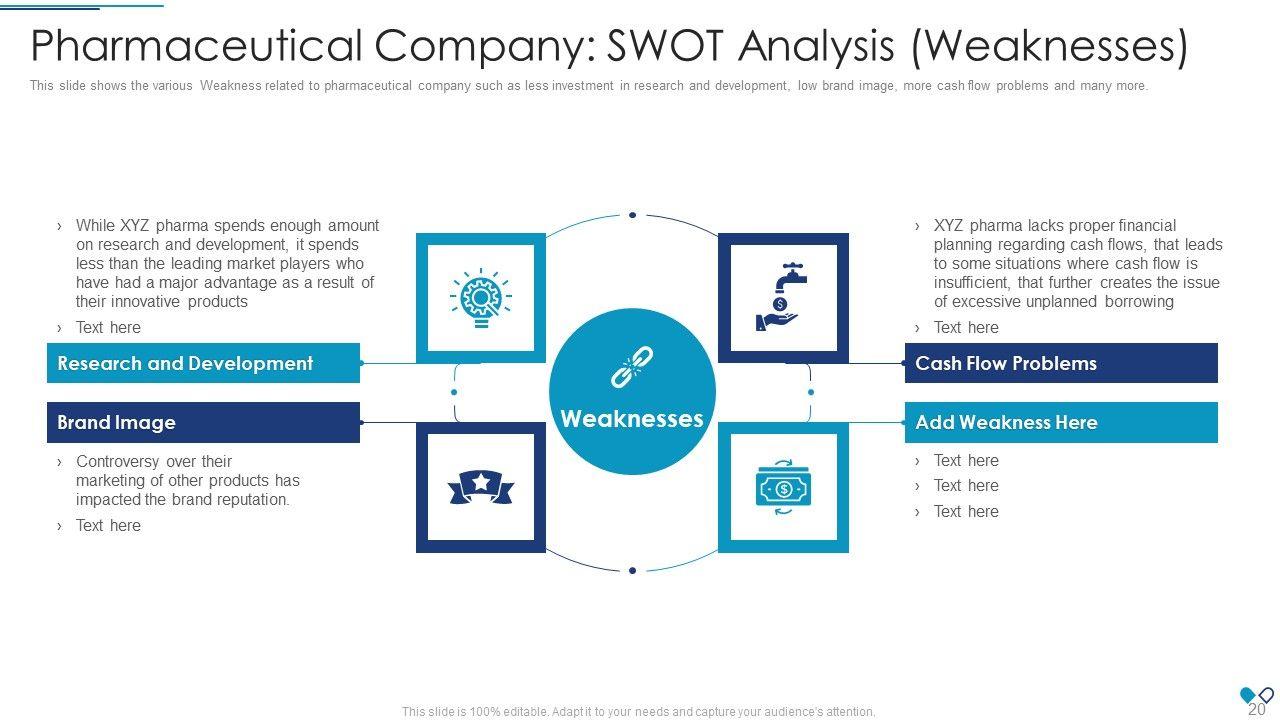 Pharmaceutical Company: SWOT Analysis (Weaknesses)

This slide shows the various Weakness related to pharmaceutical company such as less investment in research and development, low brand image, more cash flow problems and many more.

› While XYZ pharma spends enough amount on research and development, it spends less than the leading market players who have had a major advantage as a result of their innovative products
› Text here

Research and Development

Brand Image

› Controversy over their marketing of other products has impacted the brand reputation.
› Text here

Weaknesses

› XYZ pharma lacks proper financial planning regarding cash flows, that leads to some situations where cash flow is insufficient, that further creates the issue of excessive unplanned borrowing
› Text here

Cash Flow Problems

Add Weakness Here

› Text here
› Text here
› Text here

This slide is 100% editable. Adapt it to your needs and capture your audience's attention.

20